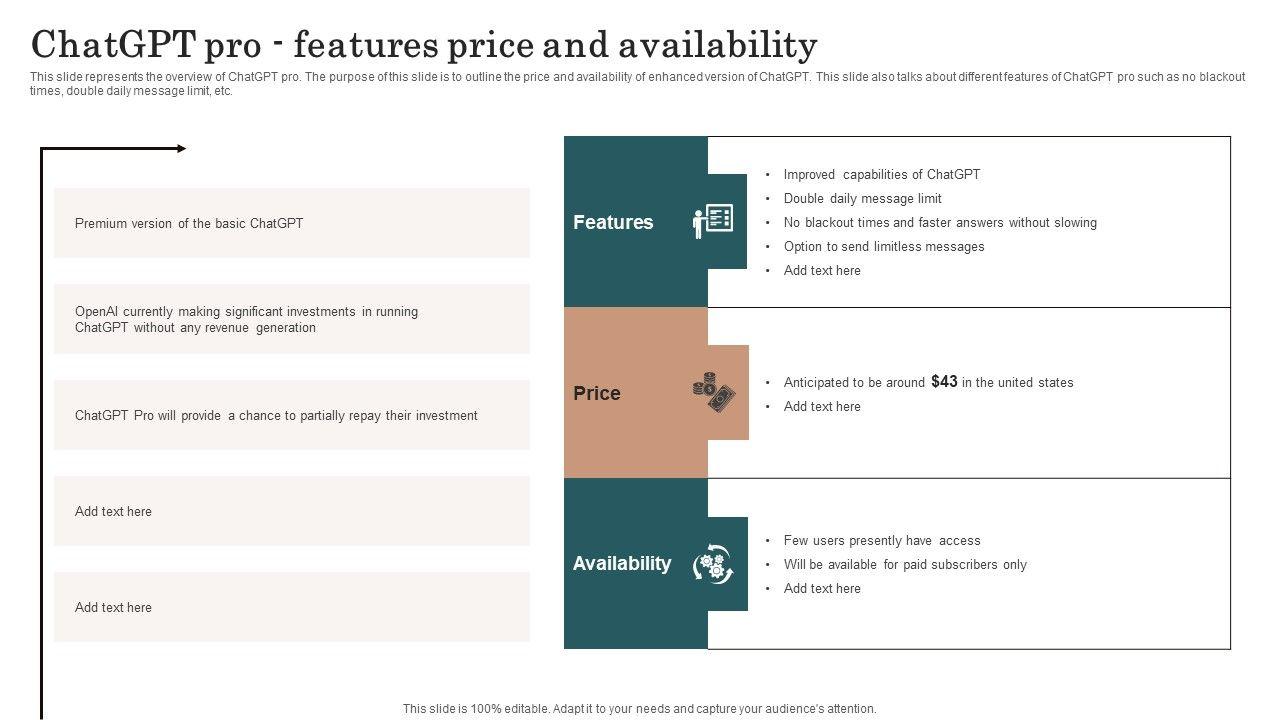 ChatGPT pro - features price and availability

This slide represents the overview of ChatGPT pro. The purpose of this slide is to outline the price and availability of enhanced version of ChatGPT. This slide also talks about different features of ChatGPT pro such as no blackout times, double daily message limit, etc.

Premium version of the basic ChatGPT

OpenAI currently making significant investments in running ChatGPT without any revenue generation

ChatGPT Pro will provide a chance to partially repay their investment

Add text here

Add text here

Features

- Improved capabilities of ChatGPT
- Double daily message limit
- No blackout times and faster answers without slowing
- Option to send limitless messages
- Add text here

Price

- Anticipated to be around $43 in the united states
- Add text here

Availability

- Few users presently have access
- Will be available for paid subscribers only
- Add text here

This slide is 100% editable. Adapt it to your needs and capture your audience's attention.